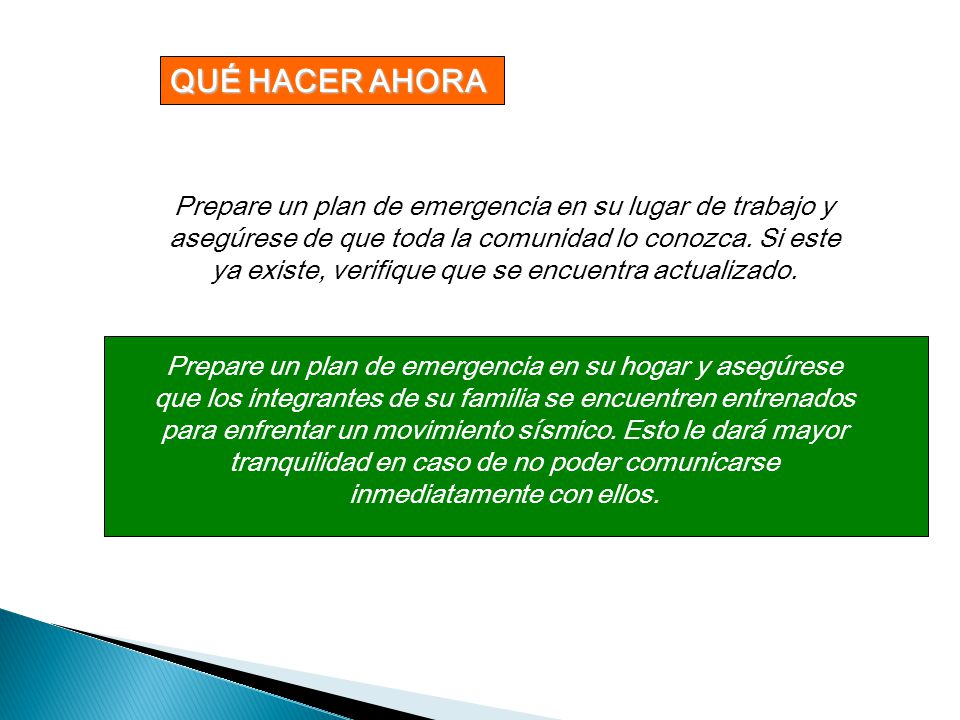 QUÉ HACER AHORA

Prepare un plan de emergencia en su lugar de trabajo y asegúrese de que toda la comunidad lo conozca. Si este ya existe, verifique que se encuentra actualizado.

Prepare un plan de emergencia en su hogar y asegúrese que los integrantes de su familia se encuentren entrenados para enfrentar un movimiento sísmico. Esto le dará mayor tranquilidad en caso de no poder comunicarse inmediatamente con ellos.